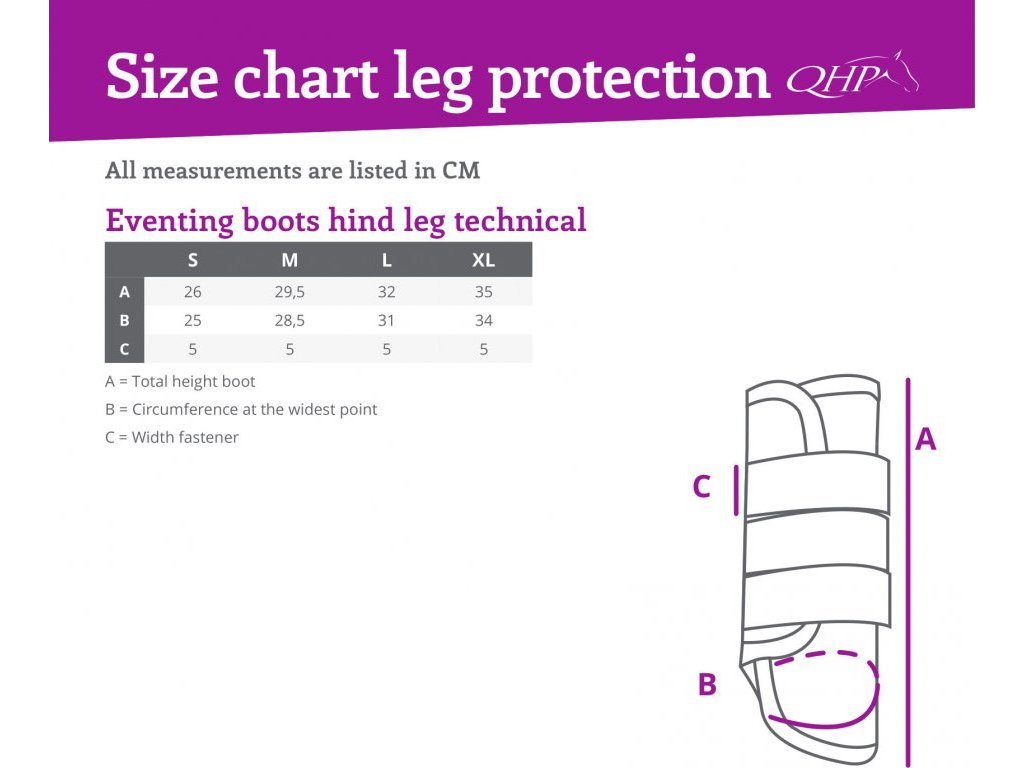 Size chart leg protection QHP

All measurements are listed in CM

Eventing boots hind leg technical

|   | S | M | L | XL |
|---|---|---|---|---|
| A | 26 | 29,5 | 32 | 35 |
| B | 25 | 28,5 | 31 | 34 |
| C | 5 | 5 | 5 | 5 |

A = Total height boot
B = Circumference at the widest point
C = Width fastener

C
A
B